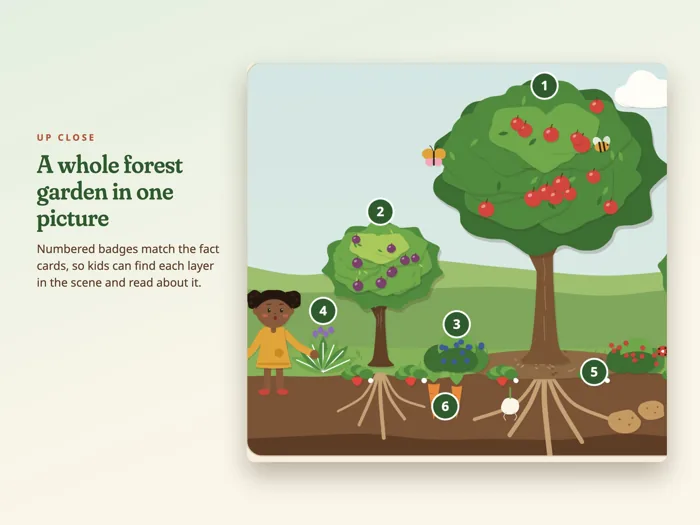 UP CLOSE

A whole forest garden in one picture

Numbered badges match the fact cards, so kids can find each layer in the scene and read about it.

1

2

4

3

5

6